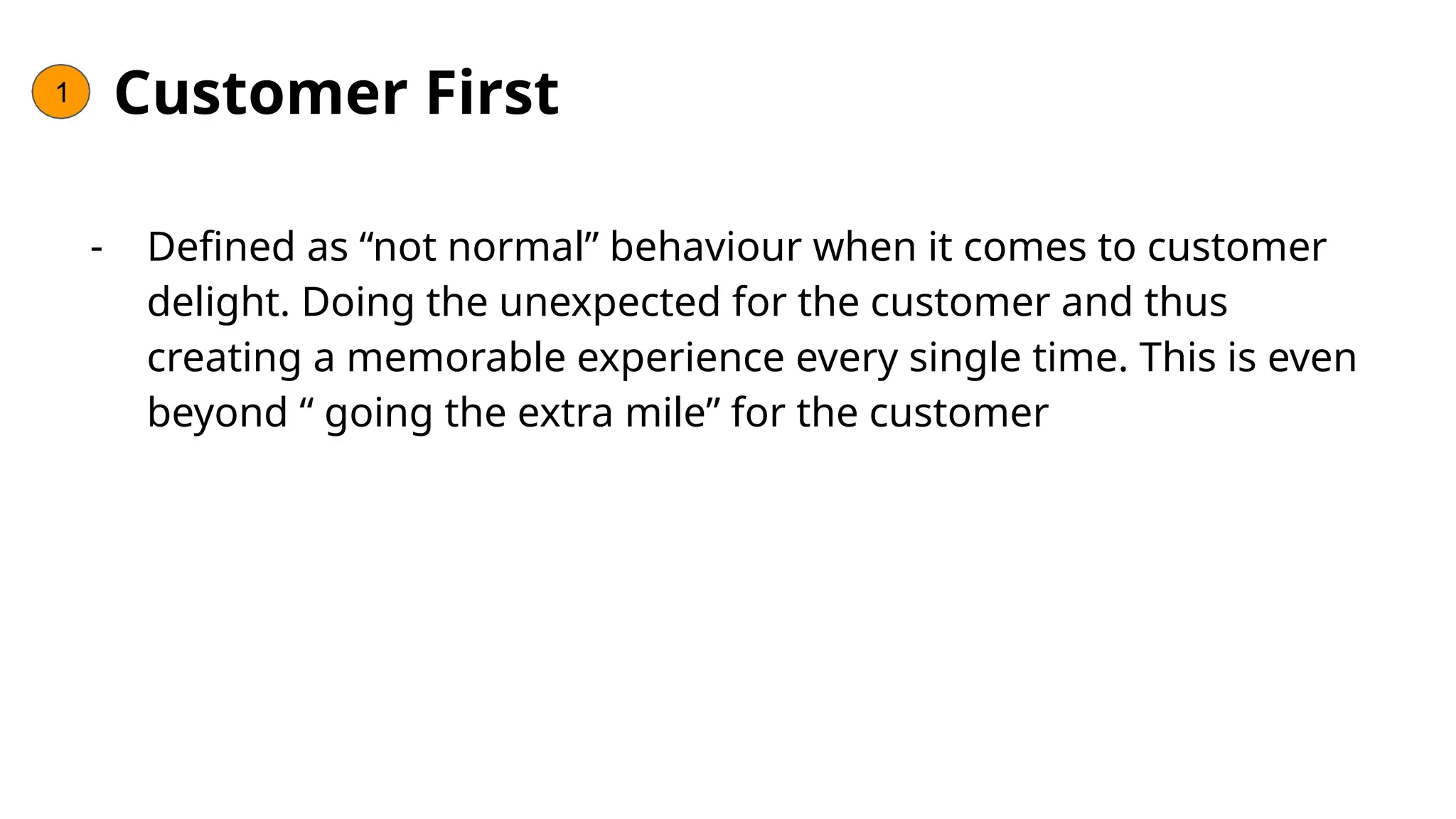 1 Customer First

- Defined as “not normal” behaviour when it comes to customer delight. Doing the unexpected for the customer and thus creating a memorable experience every single time. This is even beyond “ going the extra mile” for the customer